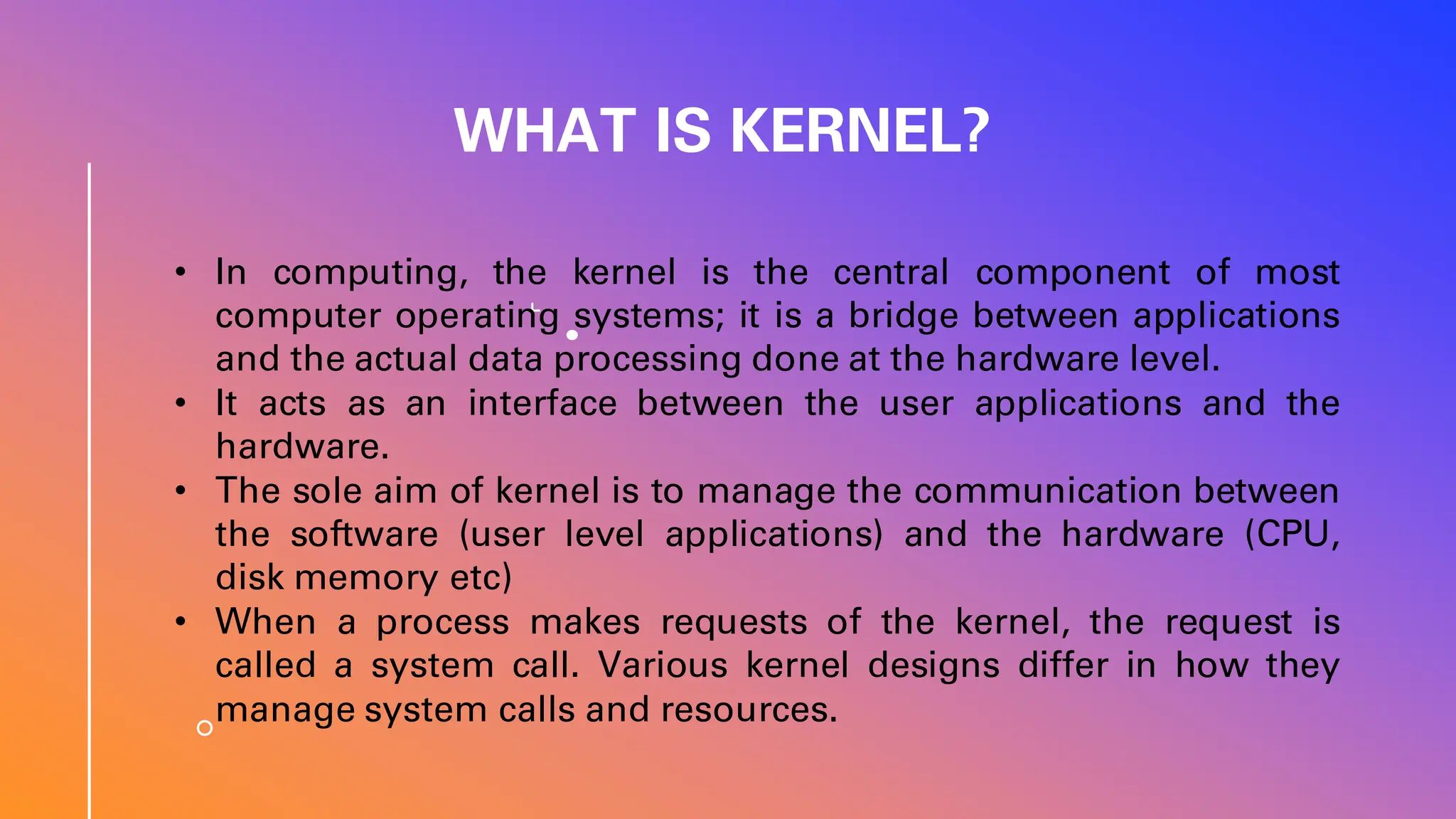 WHAT IS KERNEL?

• In computing, the kernel is the central component of most computer operating systems; it is a bridge between applications and the actual data processing done at the hardware level.
• It acts as an interface between the user applications and the hardware.
• The sole aim of kernel is to manage the communication between the software (user level applications) and the hardware (CPU, disk memory etc)
• When a process makes requests of the kernel, the request is called a system call. Various kernel designs differ in how they manage system calls and resources.